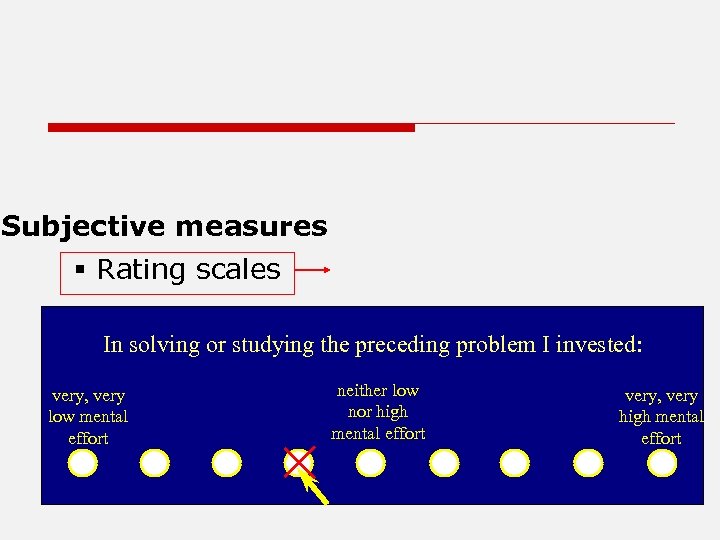 Subjective measures

▪ Rating scales

In solving or studying the preceding problem I invested:

very, very low mental effort

neither low nor high mental effort

very, very high mental effort